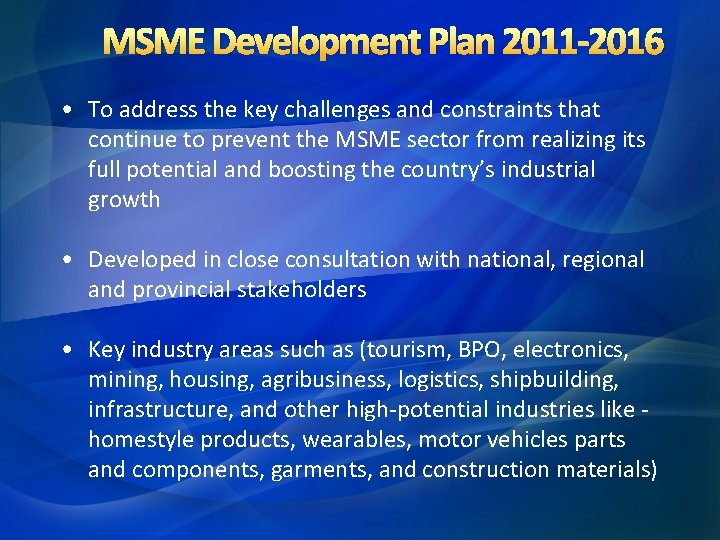 MSME Development Plan 2011-2016

• To address the key challenges and constraints that continue to prevent the MSME sector from realizing its full potential and boosting the country's industrial growth

• Developed in close consultation with national, regional and provincial stakeholders

• Key industry areas such as (tourism, BPO, electronics, mining, housing, agribusiness, logistics, shipbuilding, infrastructure, and other high-potential industries like - homestyle products, wearables, motor vehicles parts and components, garments, and construction materials)